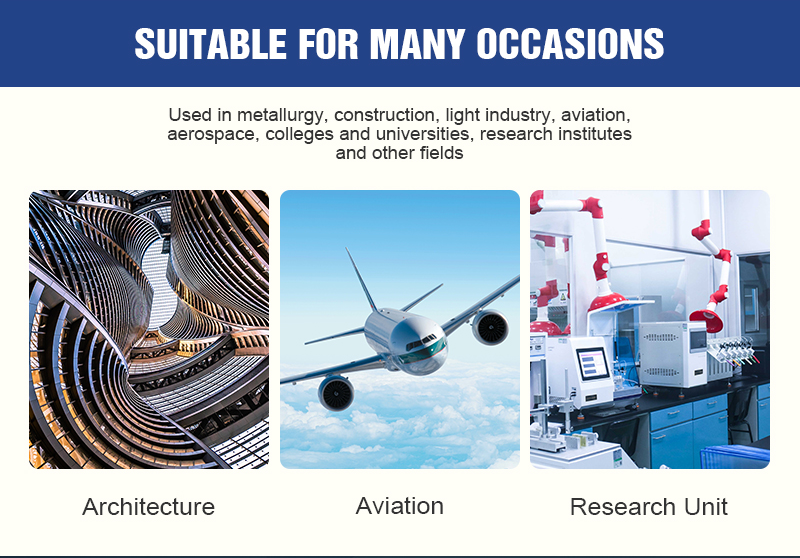 SUITABLE FOR MANY OCCASIONS

Used in metallurgy, construction, light industry, aviation, aerospace, colleges and universities, research institutes and other fields

Architecture

Aviation

Research Unit